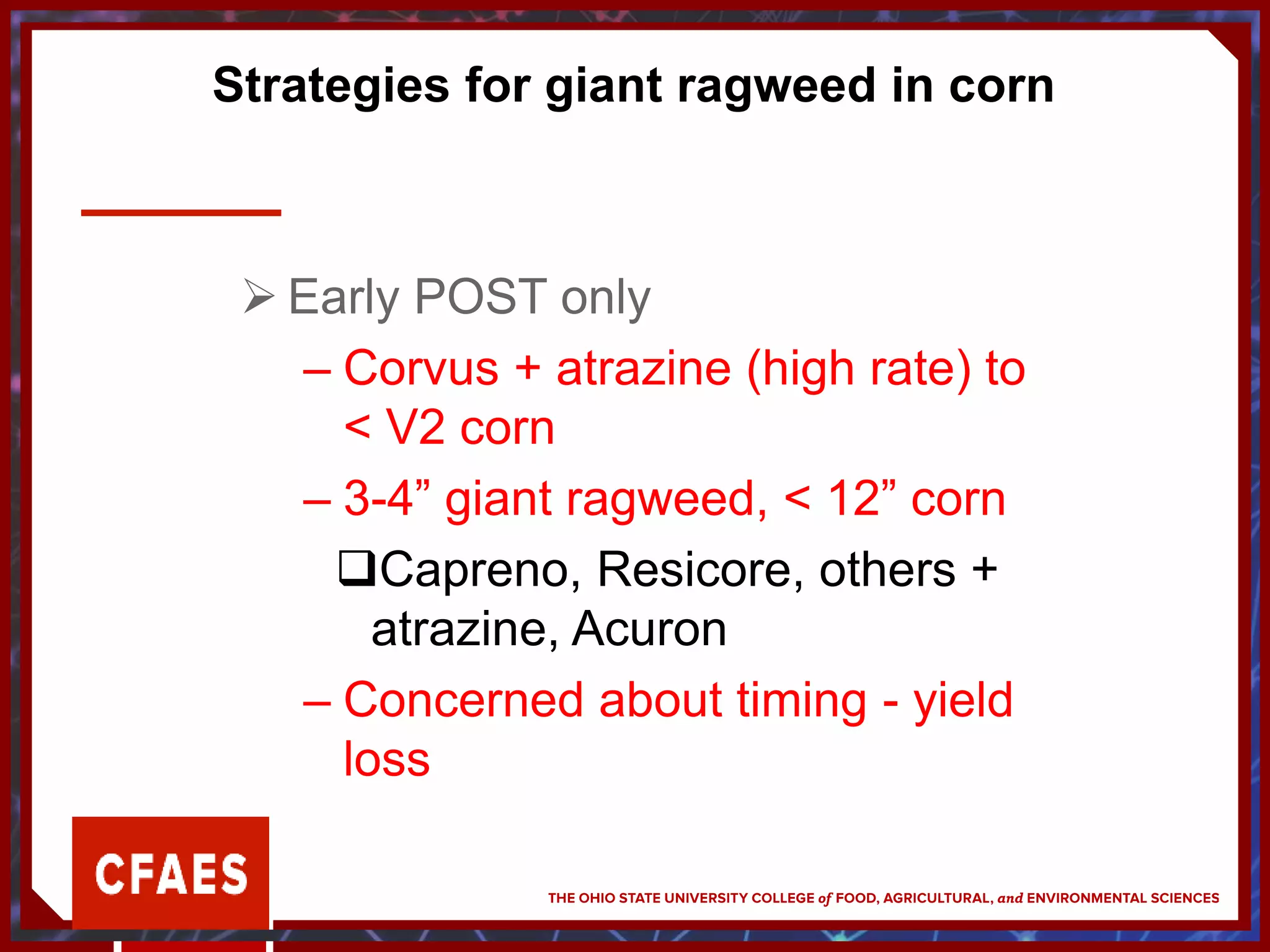 Strategies for giant ragweed in corn

➢ Early POST only

– Corvus + atrazine (high rate) to < V2 corn

– 3-4” giant ragweed, < 12” corn

❑Capreno, Resicore, others + atrazine, Acuron

– Concerned about timing - yield loss

CFAES

THE OHIO STATE UNIVERSITY COLLEGE of FOOD, AGRICULTURAL, and ENVIRONMENTAL SCIENCES